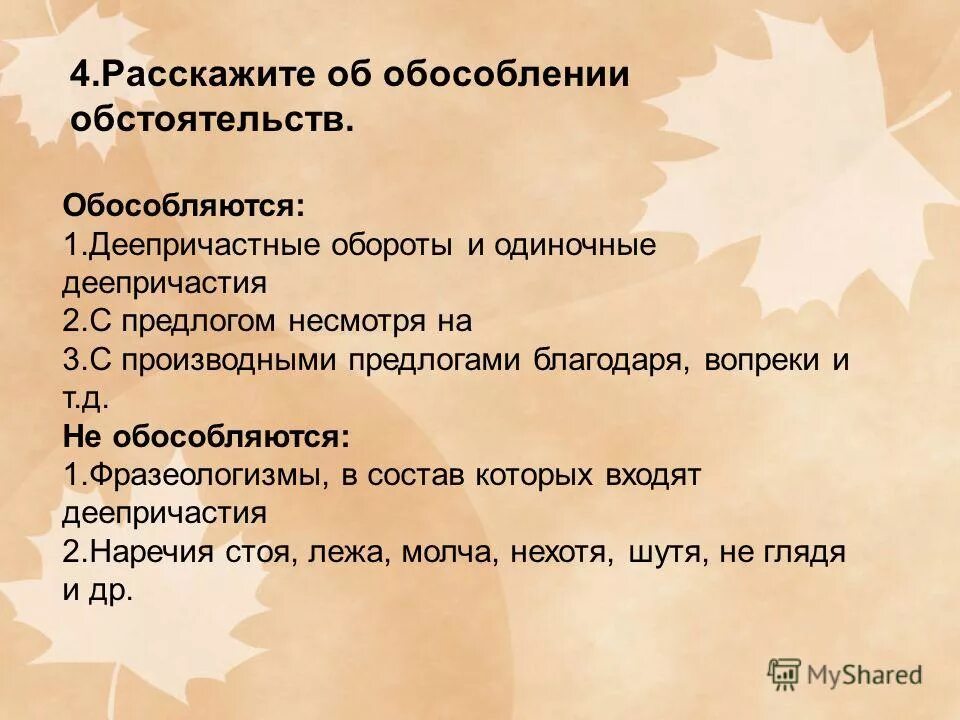 4.Расскажите об обособлении обстоятельств.

Обособляются:
1.Деепричастные обороты и одиночные деепричастия
2.С предлогом несмотря на
3.С производными предлогами благодаря, вопреки и т.д.
Не обособляются:
1.Фразеологизмы, в состав которых входят деепричастия
2.Наречия стоя, лежа, молча, нехотя, шутя, не глядя и др.

MyShared